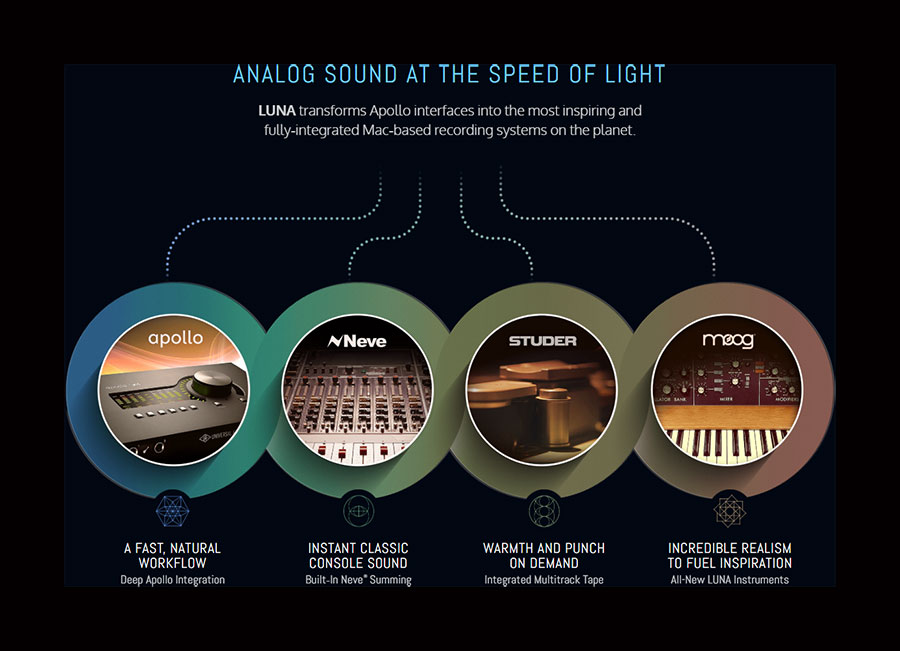 ANALOG SOUND AT THE SPEED OF LIGHT

LUNA transforms Apollo interfaces into the most inspiring and fully-integrated Mac-based recording systems on the planet.

apollo

Neve

STUDER

moog

A FAST, NATURAL WORKFLOW
Deep Apollo Integration

INSTANT CLASSIC CONSOLE SOUND
Built-In Neve® Summing

WARMTH AND PUNCH ON DEMAND
Integrated Multitrack Tape

INCREDIBLE REALISM TO FUEL INSPIRATION
All-New LUNA Instruments